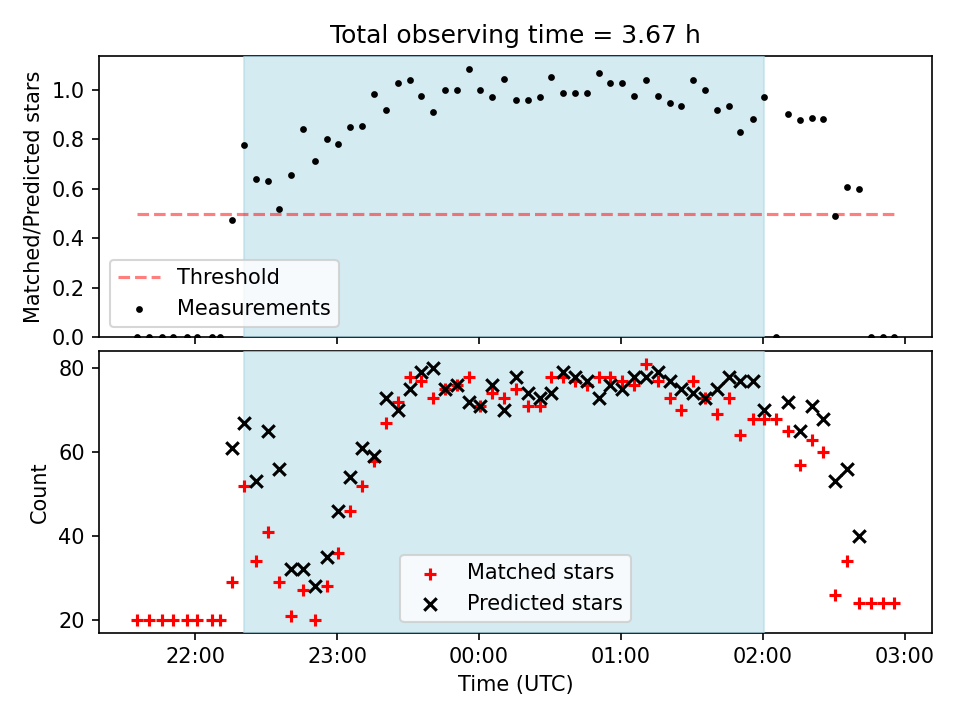 Total observing time = 3.67 h

Matched/Predicted stars

1.0
0.8
0.6
0.4
0.2
0.0

Threshold
Measurements

Count

80
60
40
20

Matched stars
Predicted stars

22:00
23:00
00:00
01:00
02:00
03:00

Time (UTC)